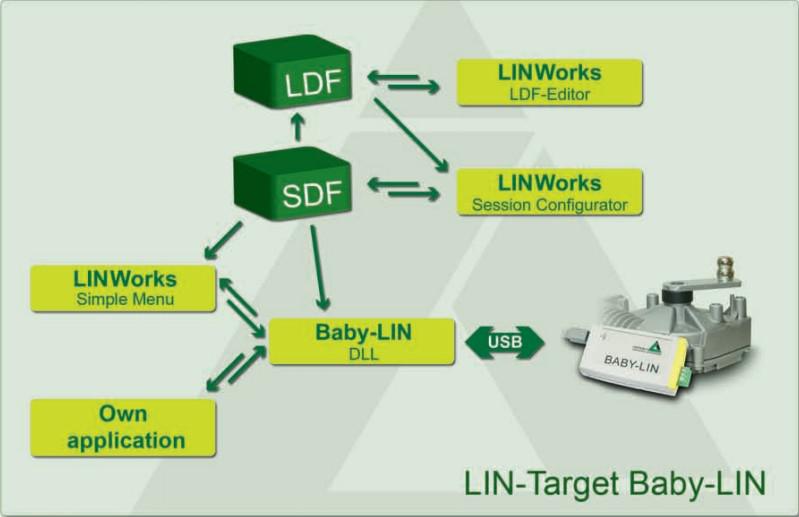 LDF

LINWorks
LDF-Editor

SDF

LINWorks
Session Configurator

LINWorks
Simple Menu

Baby-LIN
DLL

USB

BABY-LIN

Own application

LIN-Target Baby-LIN